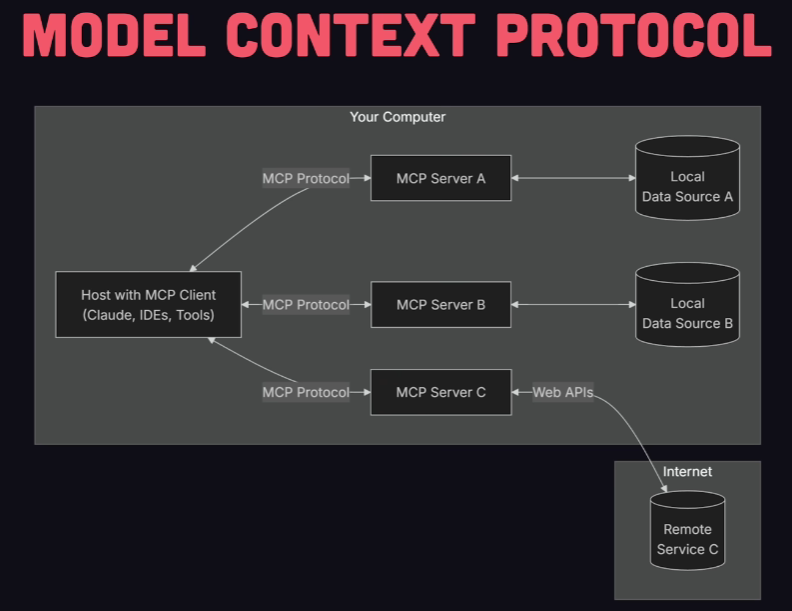 MODEL CONTEXT PROTOCOL

Your Computer

MCP Protocol

MCP Server A

Local Data Source A

Host with MCP Client (Claude, IDEs, Tools)

MCP Protocol

MCP Server B

Local Data Source B

MCP Protocol

MCP Server C

Web APIs

Internet

Remote Service C